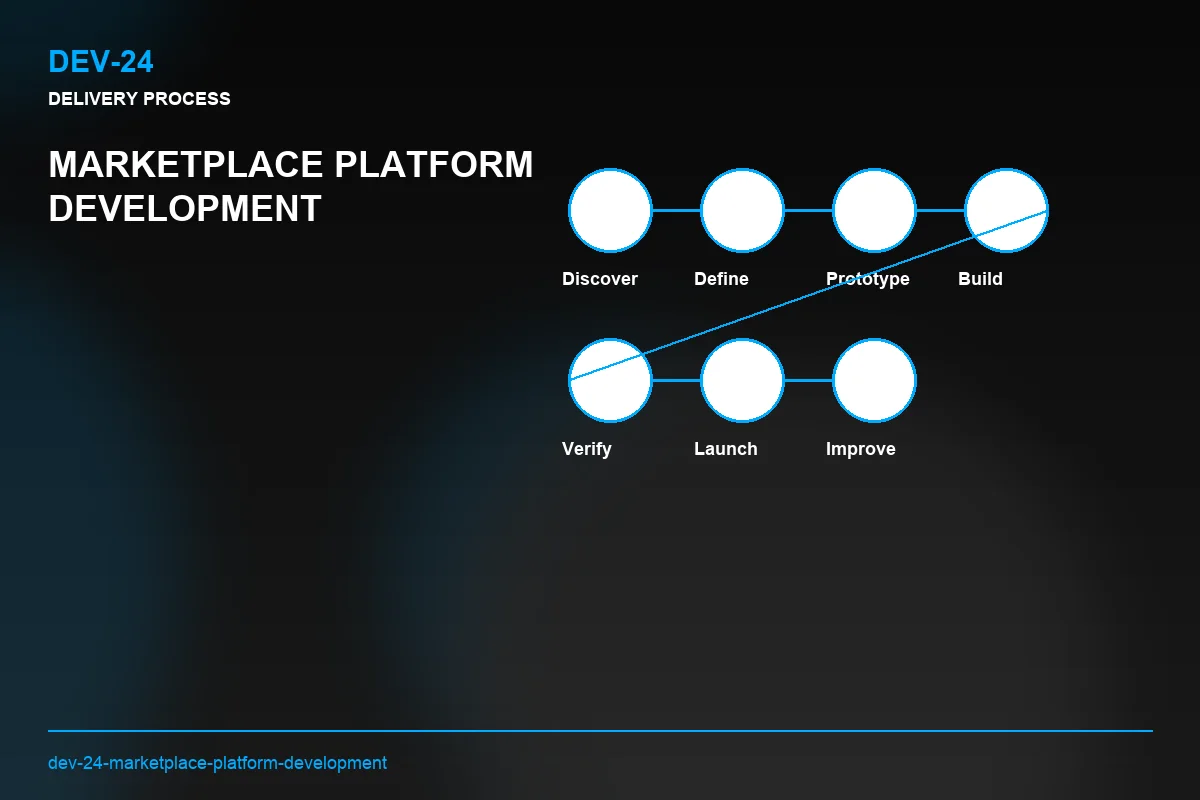 DEV-24
DELIVERY PROCESS

MARKETPLACE PLATFORM DEVELOPMENT

Discover
Define
Prototype
Build
Verify
Launch
Improve

dev-24-marketplace-platform-development